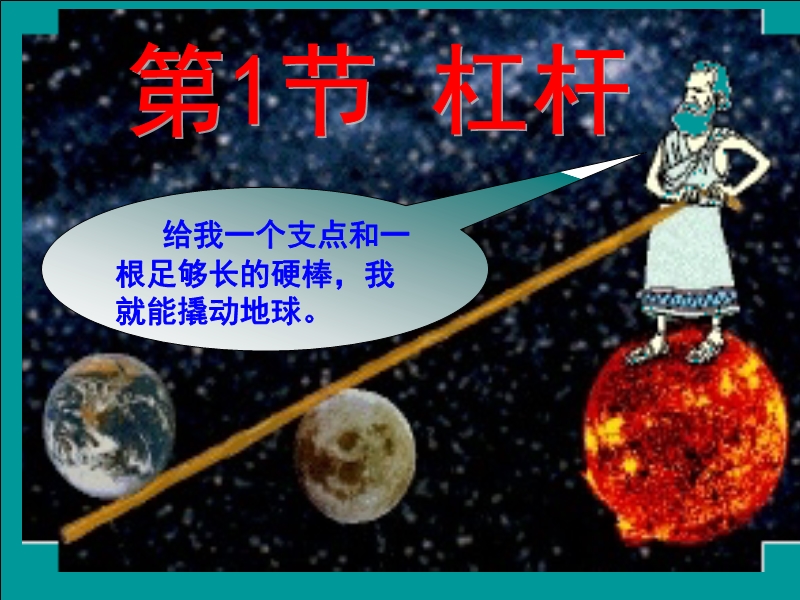 第1节 杠杆

给我一个支点和一根足够长的硬棒，我就能撬动地球。